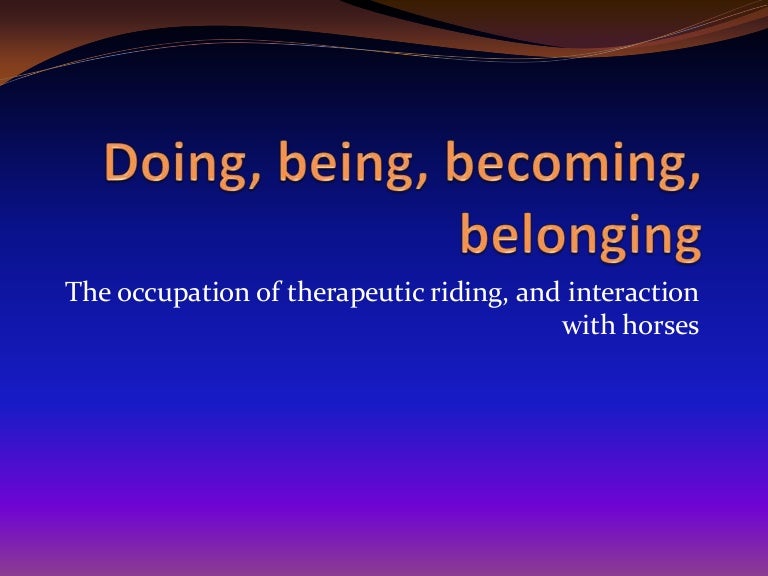 Doing, being, becoming, belonging

The occupation of therapeutic riding, and interaction with horses